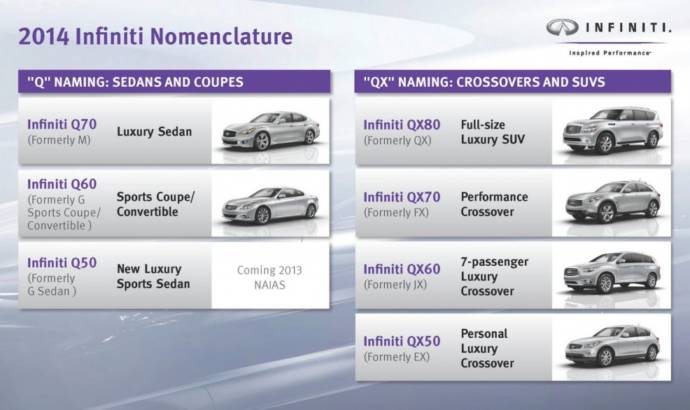 2014 Infiniti Nomenclature

INFINITI.
Inspired Performance

"Q" NAMING: SEDANS AND COUPES

Infiniti Q70
(Formerly M)
Luxury Sedan

Infiniti Q60
(Formerly G Sports Coupe/ Convertible )
Sports Coupe/ Convertible

Infiniti Q50
(Formerly G Sedan )
New Luxury Sports Sedan
Coming 2013 NAIAS

"QX" NAMING: CROSSOVERS AND SUVS

Infiniti QX80
(Formerly QX)
Full-size Luxury SUV

Infiniti QX70
(Formerly FX)
Performance Crossover

Infiniti QX60
(Formerly JX)
7-passenger Luxury Crossover

Infiniti QX50
(Formerly EX)
Personal Luxury Crossover